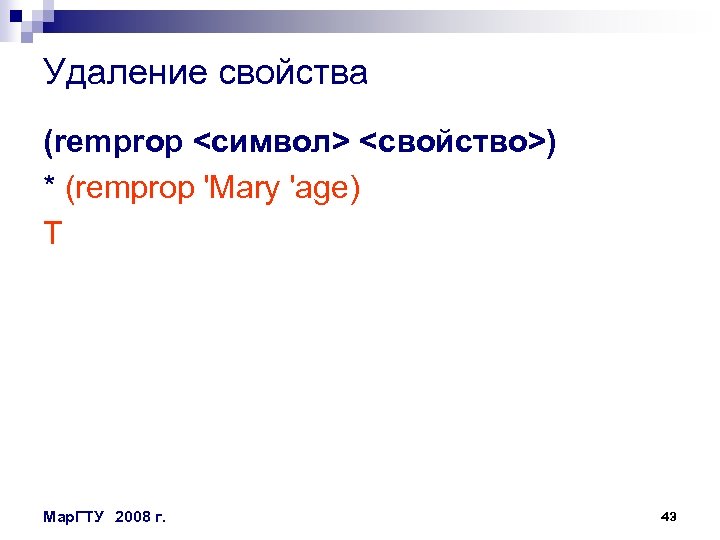 Удаление свойства

(remprop <символ> <свойство>)

* (remprop 'Mary 'age)

T

МарГТУ 2008 г.

43